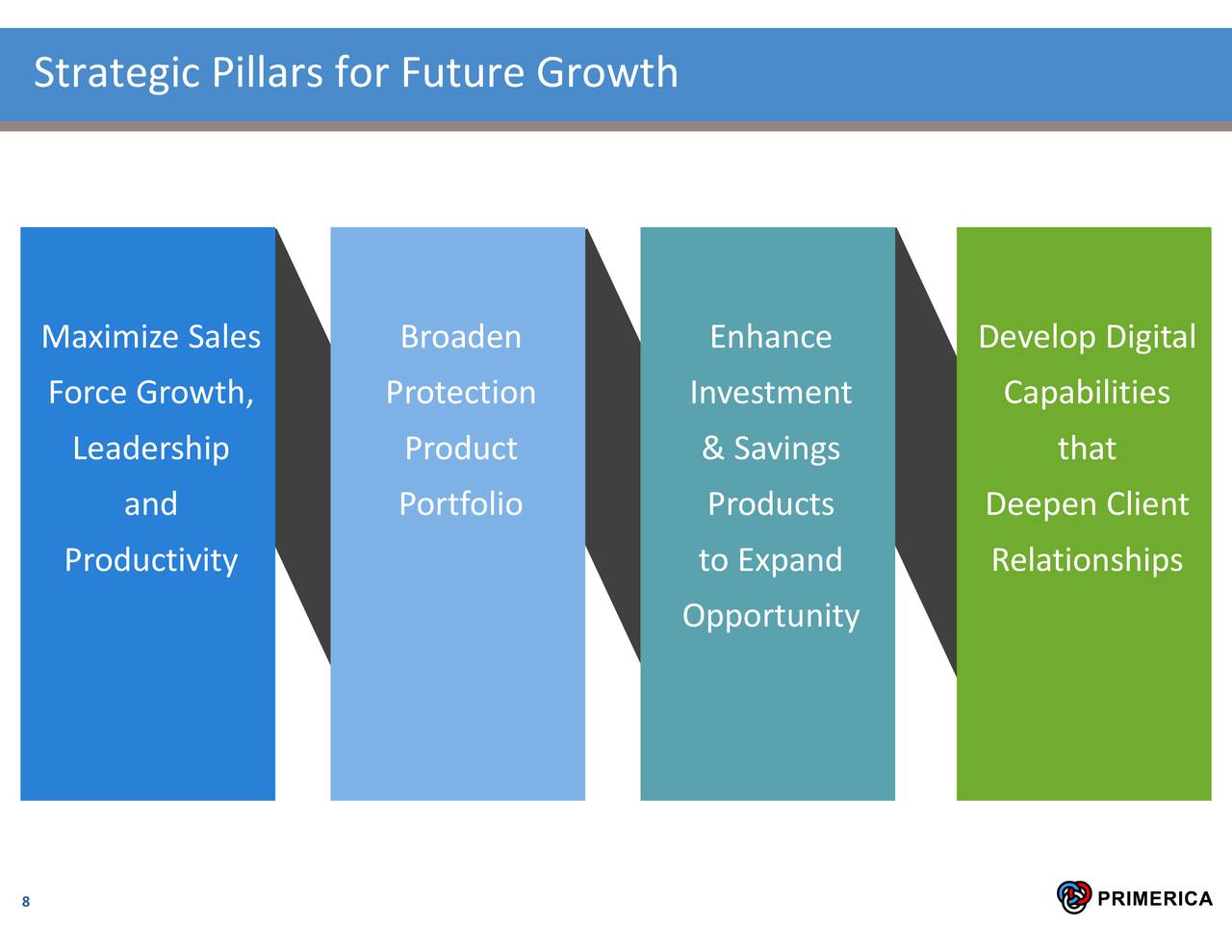 Strategic Pillars for Future Growth

Maximize Sales Force Growth, Leadership and Productivity

Broaden Protection Product Portfolio

Enhance Investment & Savings Products to Expand Opportunity

Develop Digital Capabilities that Deepen Client Relationships

8

PRIMERICA